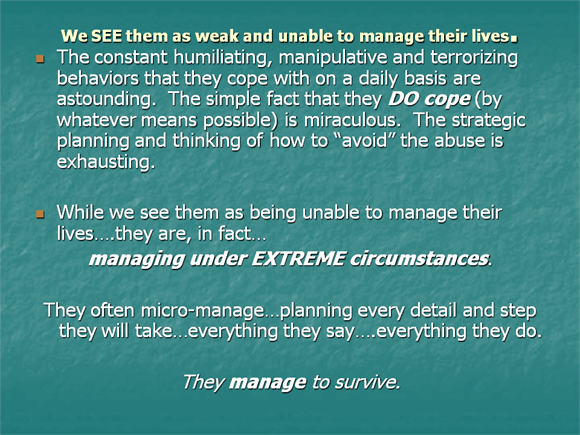 We SEE them as weak and unable to manage their lives.

The constant humiliating, manipulative and terrorizing behaviors that they cope with on a daily basis are astounding. The simple fact that they DO cope (by whatever means possible) is miraculous. The strategic planning and thinking of how to “avoid” the abuse is exhausting.

While we see them as being unable to manage their lives….they are, in fact…
managing under EXTREME circumstances.

They often micro-manage…planning every detail and step they will take…everything they say….everything they do.

They manage to survive.